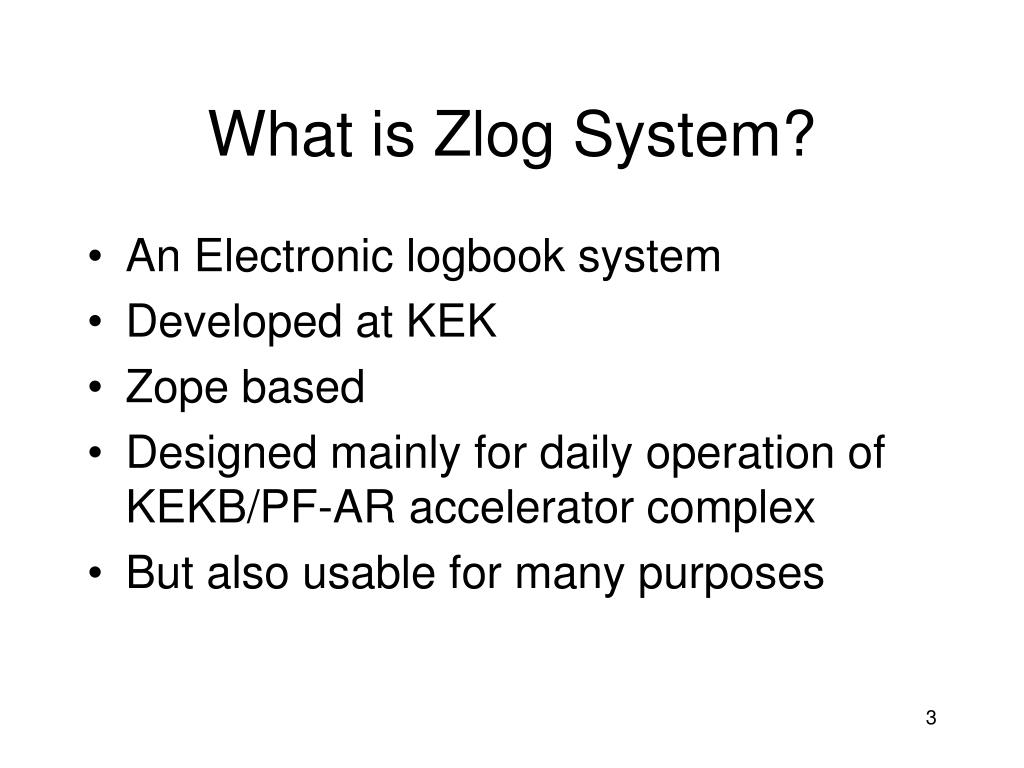 What is Zlog System?

• An Electronic logbook system
• Developed at KEK
• Zope based
• Designed mainly for daily operation of KEKB/PF-AR accelerator complex
• But also usable for many purposes

3